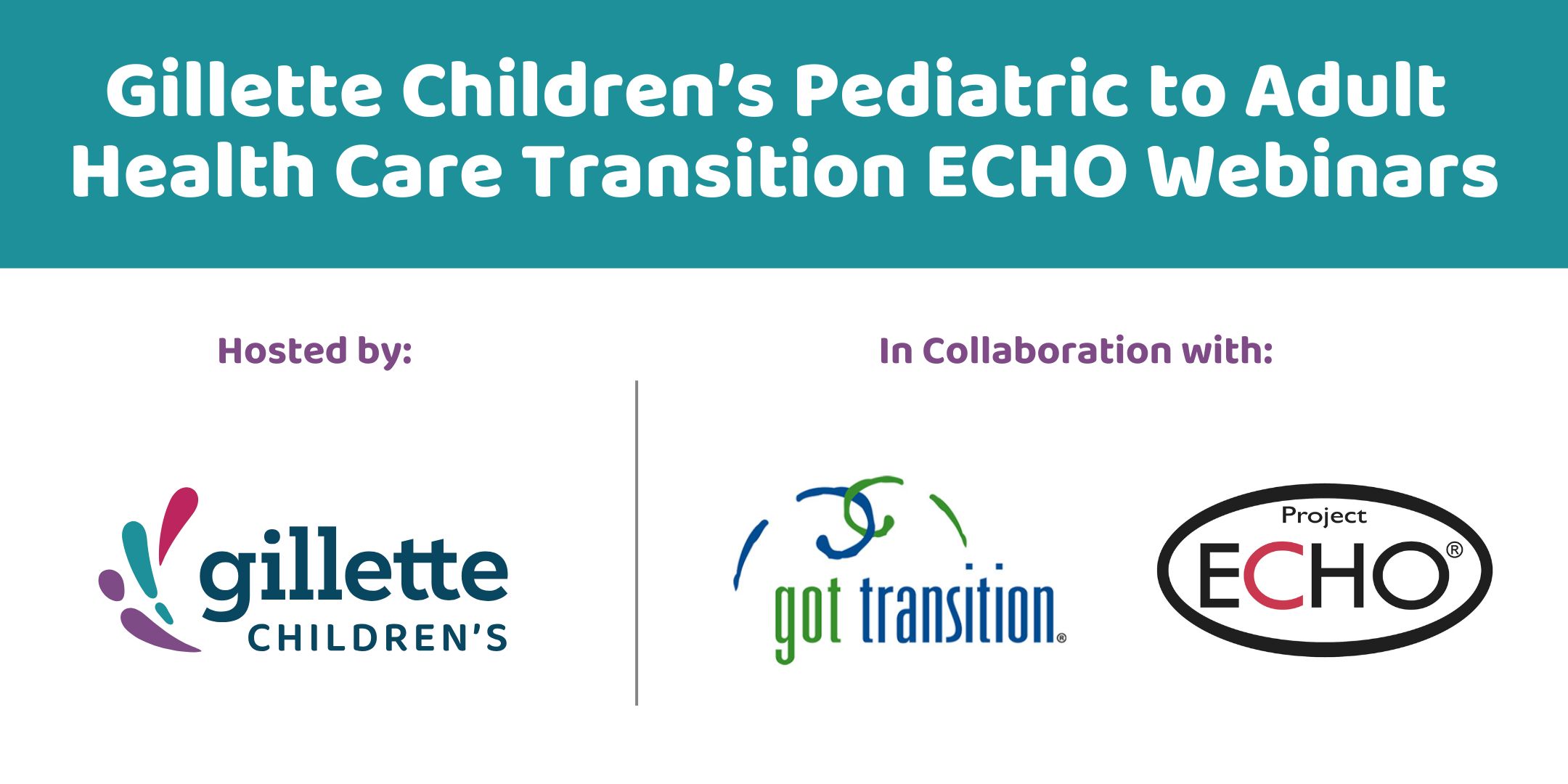 Gillette Children's Pediatric to Adult Health Care Transition ECHO Webinars

Hosted by:

gillette
CHILDREN'S

In Collaboration with:

got transition®

Project
ECHO®